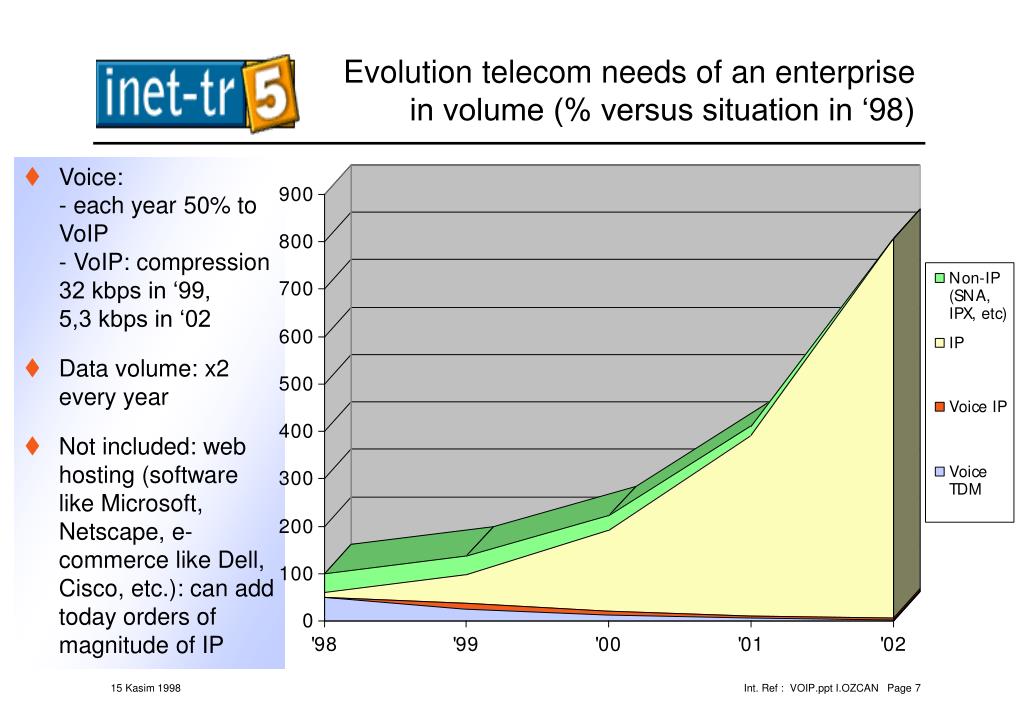 inet-tr 5

Evolution telecom needs of an enterprise in volume (% versus situation in ‘98)

♦ Voice:
- each year 50% to VoIP
- VoIP: compression 32 kbps in ‘99, 5,3 kbps in ‘02

♦ Data volume: x2 every year

♦ Not included: web hosting (software like Microsoft, Netscape, e-commerce like Dell, Cisco, etc.): can add today orders of magnitude of IP

900
800
700
600
500
400
300
200
100
0
'98
'99
'00
'01
'02

Non-IP (SNA, IPX, etc)
IP
Voice IP
Voice TDM

15 Kasim 1998

Int. Ref : VOIP.ppt I.OZCAN Page 7